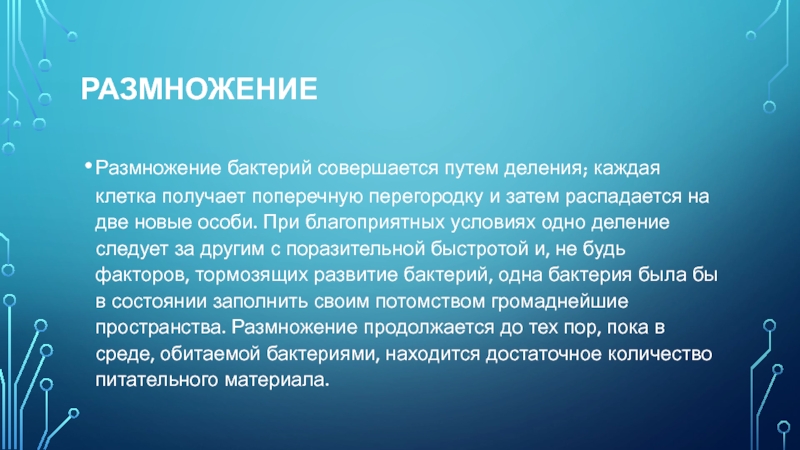 РАЗМНОЖЕНИЕ

• Размножение бактерий совершается путем деления; каждая клетка получает поперечную перегородку и затем распадается на две новые особи. При благоприятных условиях одно деление следует за другим с поразительной быстротой и, не будь факторов, тормозящих развитие бактерий, одна бактерия была бы в состоянии заполнить своим потомством громаднейшие пространства. Размножение продолжается до тех пор, пока в среде, обитаемой бактериями, находится достаточное количество питательного материала.